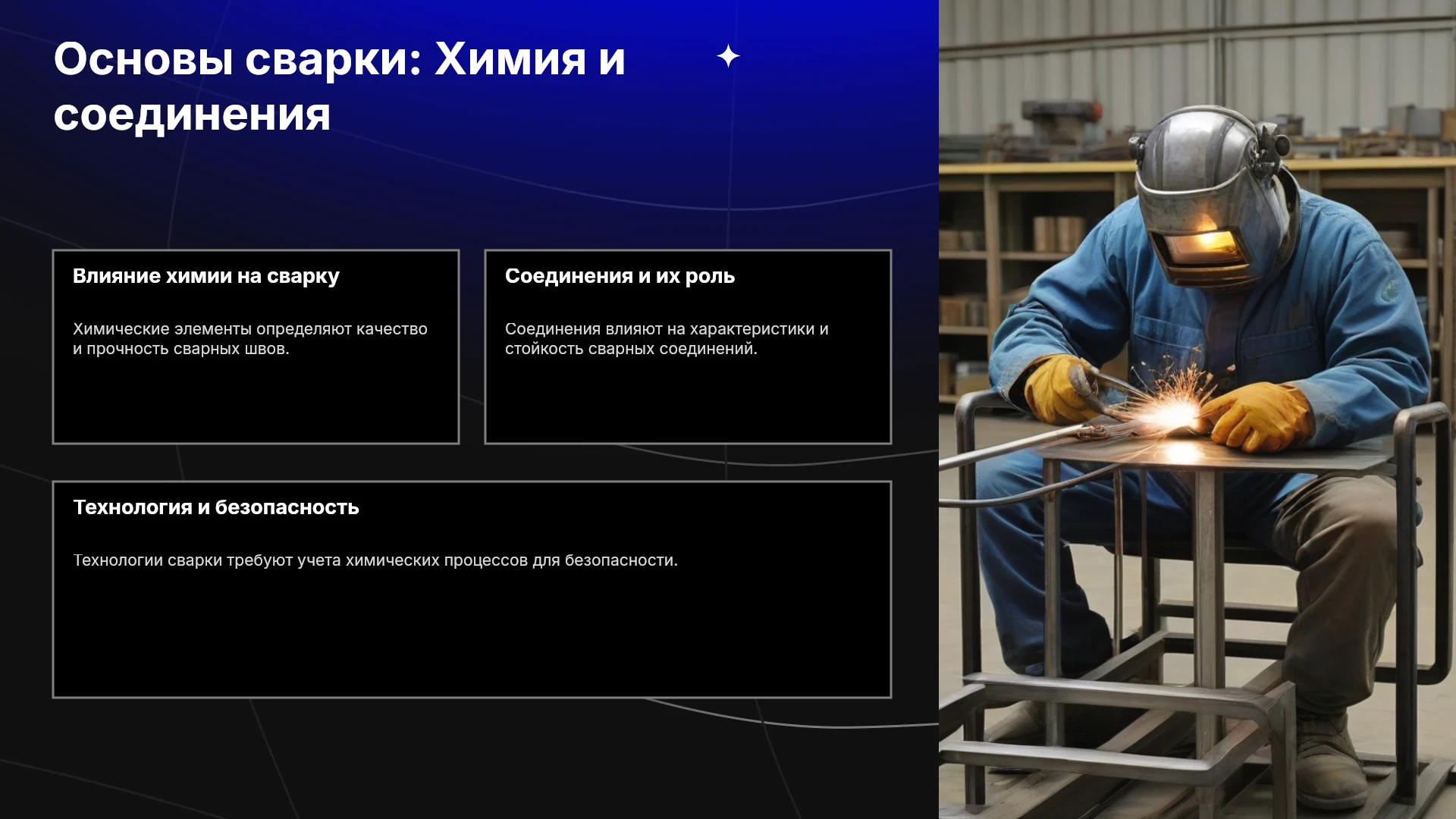 Основы сварки: Химия и соединения

Влияние химии на сварку

Химические элементы определяют качество и прочность сварных швов.

Соединения и их роль

Соединения влияют на характеристики и стойкость сварных соединений.

Технология и безопасность

Технологии сварки требуют учета химических процессов для безопасности.